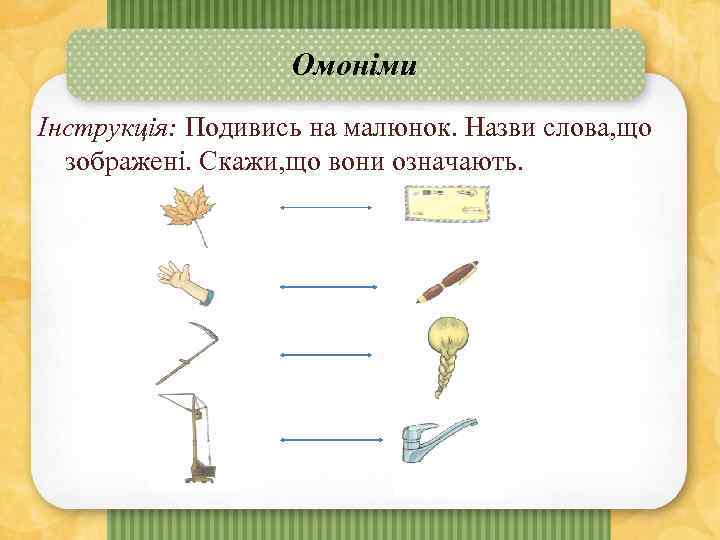 Омоніми

Інструкція: Подивись на малюнок. Назви слова,що зображені. Скажи,що вони означають.